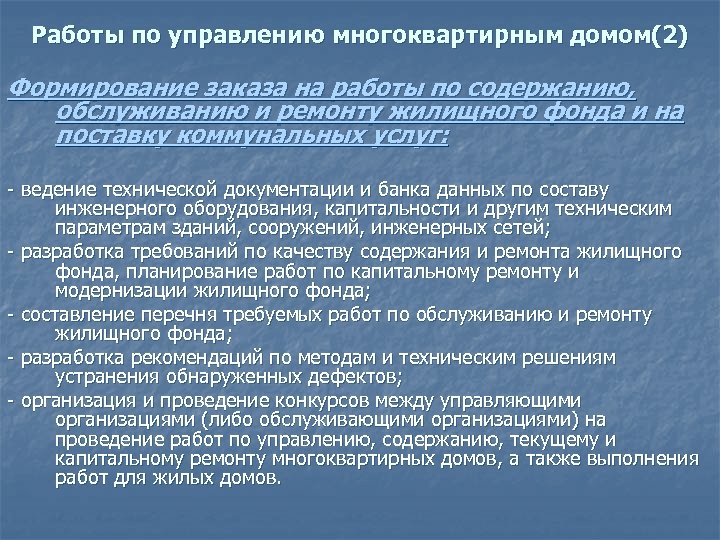 Работы по управлению многоквартирным домом(2)

Формирование заказа на работы по содержанию, обслуживанию и ремонту жилищного фонда и на поставку коммунальных услуг:

- ведение технической документации и банка данных по составу инженерного оборудования, капитальности и другим техническим параметрам зданий, сооружений, инженерных сетей;
- разработка требований по качеству содержания и ремонта жилищного фонда, планирование работ по капитальному ремонту и модернизации жилищного фонда;
- составление перечня требуемых работ по обслуживанию и ремонту жилищного фонда;
- разработка рекомендаций по методам и техническим решениям устранения обнаруженных дефектов;
- организация и проведение конкурсов между управляющими организациями (либо обслуживающими организациями) на проведение работ по управлению, содержанию, текущему и капитальному ремонту многоквартирных домов, а также выполнения работ для жилых домов.